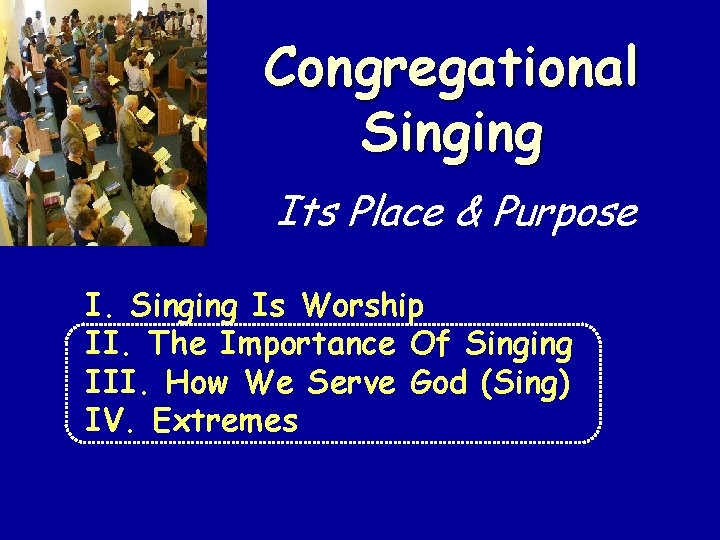 Congregational Singing

Its Place & Purpose

I. Singing Is Worship
II. The Importance Of Singing
III. How We Serve God (Sing)
IV. Extremes